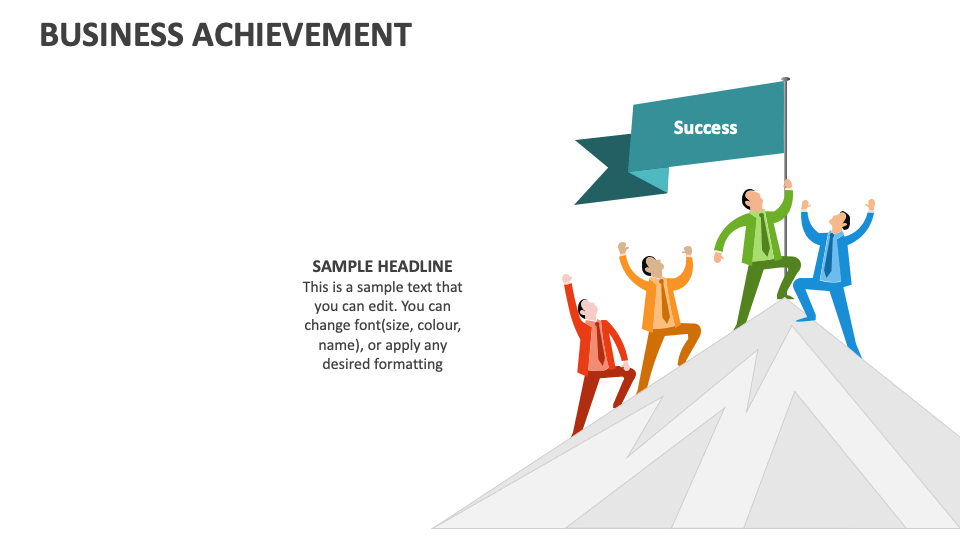 BUSINESS ACHIEVEMENT

Success

SAMPLE HEADLINE
This is a sample text that you can edit. You can change font(size, colour, name), or apply any desired formatting